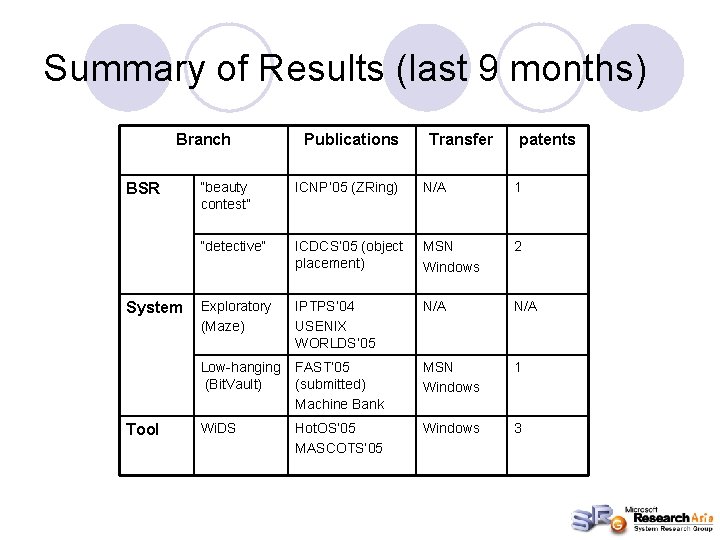 Summary of Results (last 9 months)

| Branch | | Publications | Transfer | patents |
|---|---|---|---|---|
| BSR | "beauty contest" | ICNP'05 (ZRing) | N/A | 1 |
| | "detective" | ICDCS'05 (object placement) | MSN Windows | 2 |
| System | Exploratory (Maze) | IPTPS'04 USENIX WORLDS'05 | N/A | N/A |
| | Low-hanging (BitVault) | FAST'05 (submitted) Machine Bank | MSN Windows | 1 |
| Tool | WiDS | HotOS'05 MASCOTS'05 | Windows | 3 |

SRG Microsoft Research Asia System Research Group